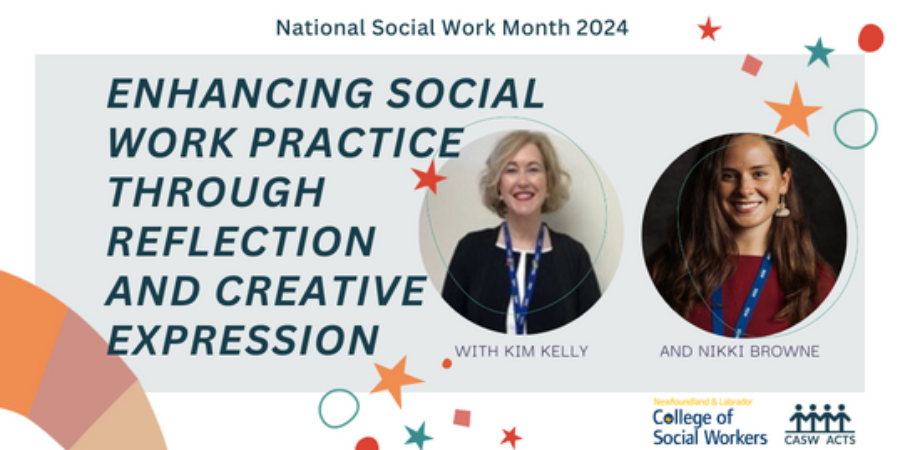 National Social Work Month 2024

ENHANCING SOCIAL WORK PRACTICE THROUGH REFLECTION AND CREATIVE EXPRESSION

WITH KIM KELLY

AND NIKKI BROWNE

Newfoundland & Labrador
College of Social Workers

CASW ACTS